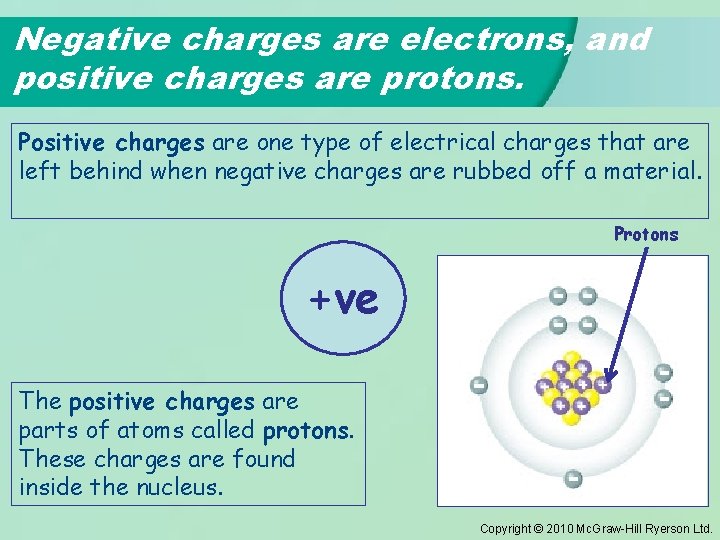 Negative charges are electrons, and positive charges are protons.

Positive charges are one type of electrical charges that are left behind when negative charges are rubbed off a material.

Protons

+ve

The positive charges are parts of atoms called protons. These charges are found inside the nucleus.

Copyright © 2010 McGraw-Hill Ryerson Ltd.